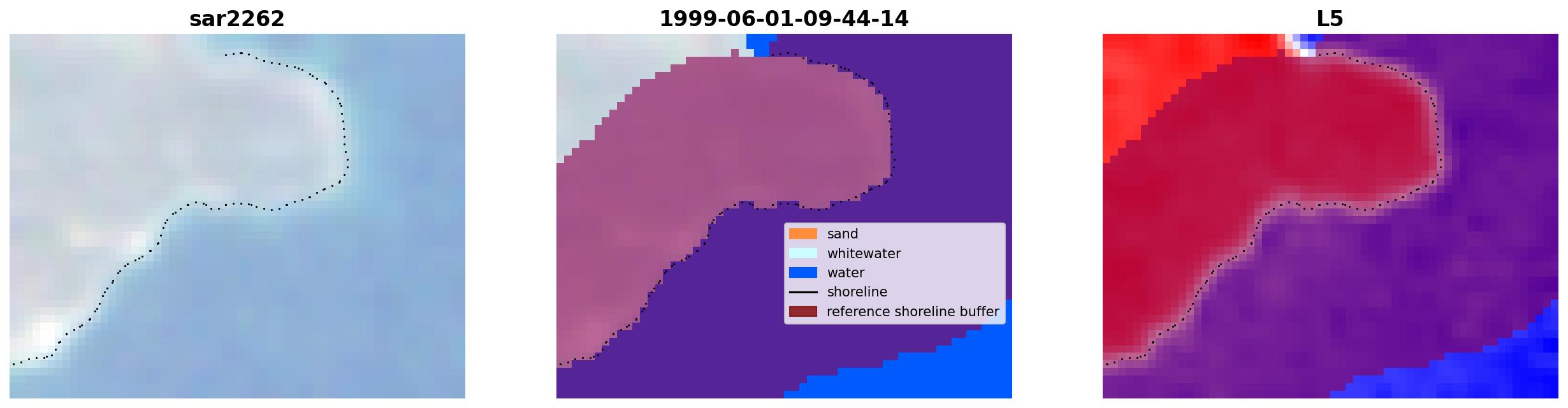 sar2262

1999-06-01-09-44-14

sand
whitewater
water
shoreline
reference shoreline buffer

L5